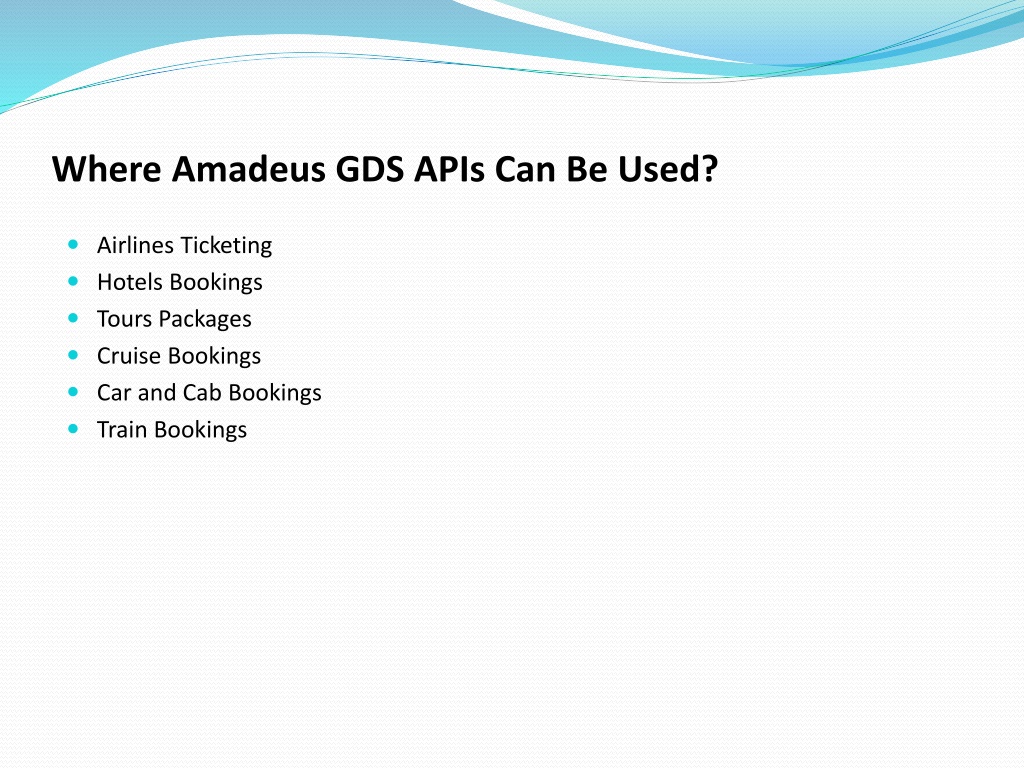 Where Amadeus GDS APIs Can Be Used?

- Airlines Ticketing
- Hotels Bookings
- Tours Packages
- Cruise Bookings
- Car and Cab Bookings
- Train Bookings